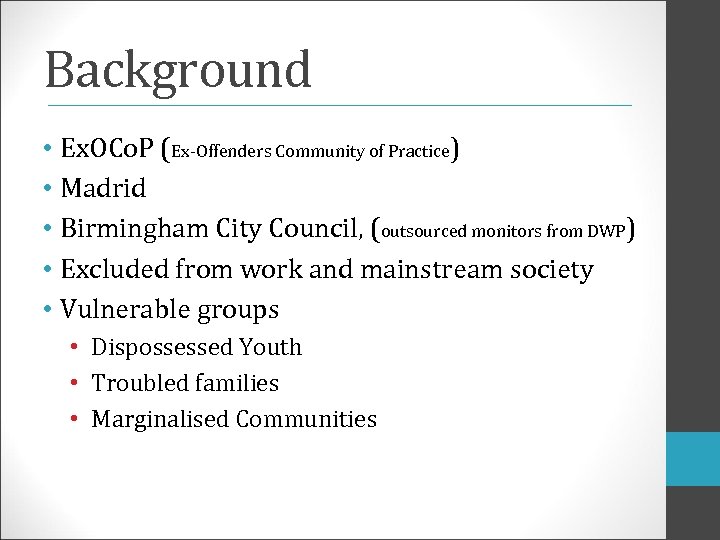 Background

• ExOCoP (Ex-Offenders Community of Practice)
• Madrid
• Birmingham City Council, (outsourced monitors from DWP)
• Excluded from work and mainstream society
• Vulnerable groups
  • Dispossessed Youth
  • Troubled families
  • Marginalised Communities